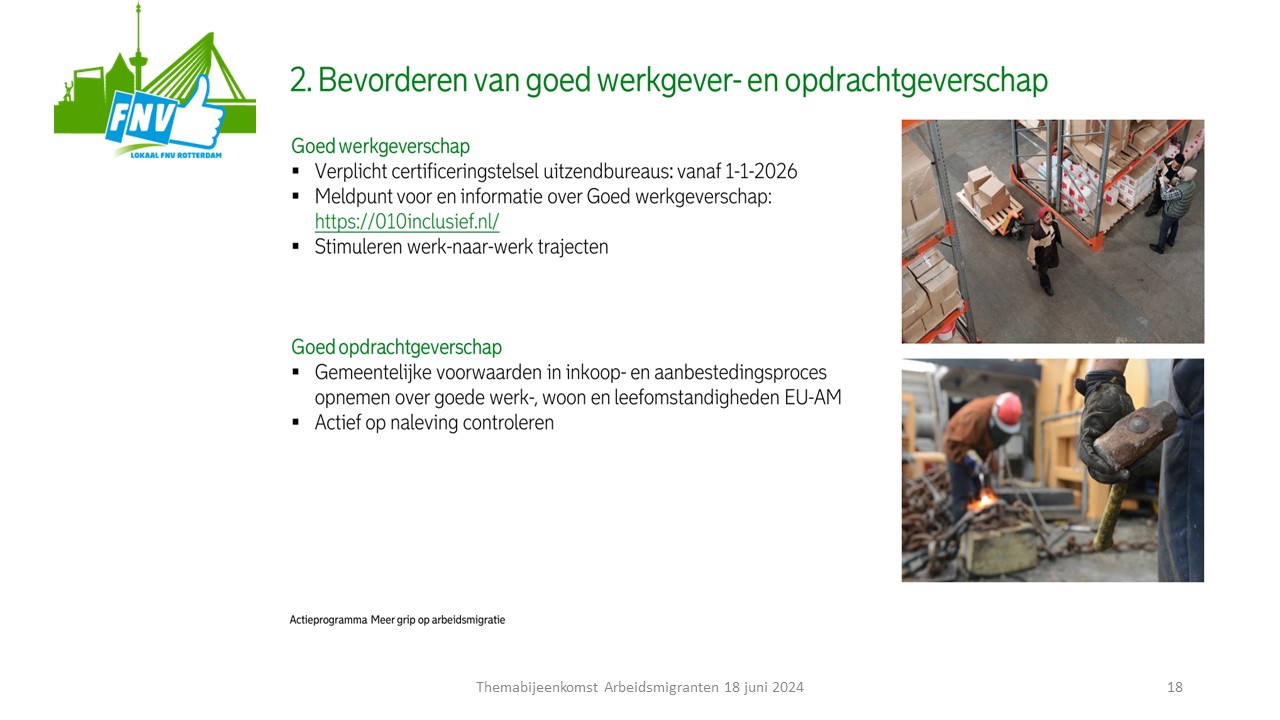 FNV
LOKAAL FNV ROTTERDAM

2. Bevorderen van goed werkgever- en opdrachtgeverschap

Goed werkgeverschap
▪ Verplicht certificeringstelsel uitzendbureaus: vanaf 1-1-2026
▪ Meldpunt voor en informatie over Goed werkgeverschap: https://010inclusief.nl/
▪ Stimuleren werk-naar-werk trajecten

Goed opdrachtgeverschap
▪ Gemeentelijke voorwaarden in inkoop- en aanbestedingsproces opnemen over goede werk-, woon en leefomstandigheden EU-AM
▪ Actief op naleving controleren

Actieprogramma Meer grip op arbeidsmigratie

Themabijeenkomst Arbeidsmigranten 18 juni 2024

18